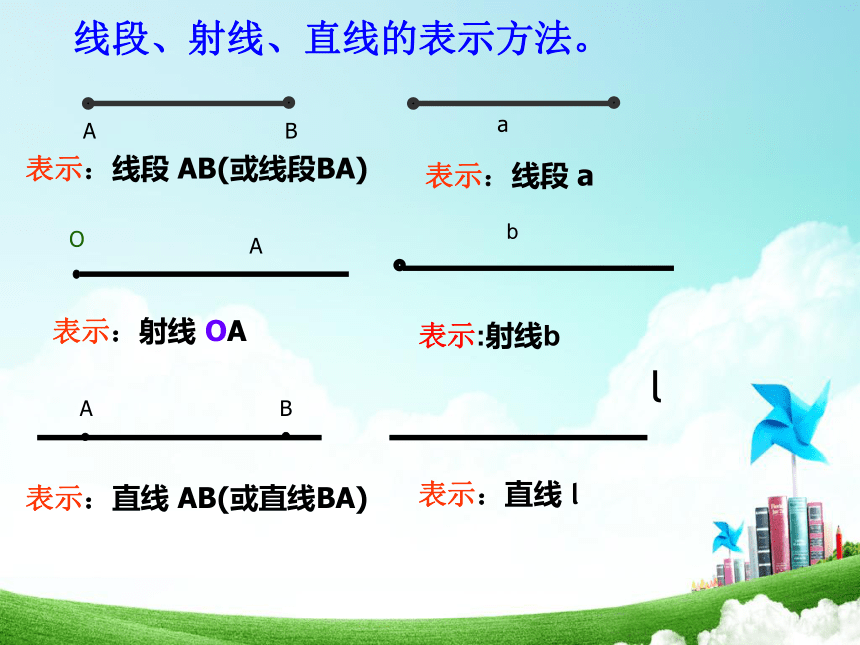 线段、射线、直线的表示方法。

A B

表示：线段 AB(或线段BA)

a

表示：线段 a

O A

表示：射线 OA

b

表示:射线b

A B

表示：直线 AB(或直线BA)

l

表示：直线 l